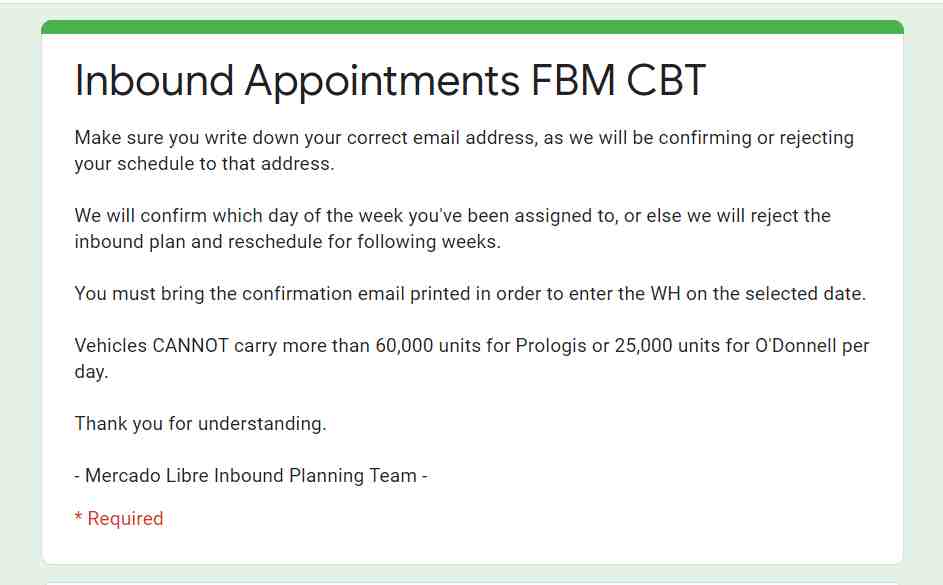 Inbound Appointments FBM CBT

Make sure you write down your correct email address, as we will be confirming or rejecting your schedule to that address.

We will confirm which day of the week you've been assigned to, or else we will reject the inbound plan and reschedule for following weeks.

You must bring the confirmation email printed in order to enter the WH on the selected date.

Vehicles CANNOT carry more than 60,000 units for Prologis or 25,000 units for O'Donnell per day.

Thank you for understanding.

- Mercado Libre Inbound Planning Team -

* Required